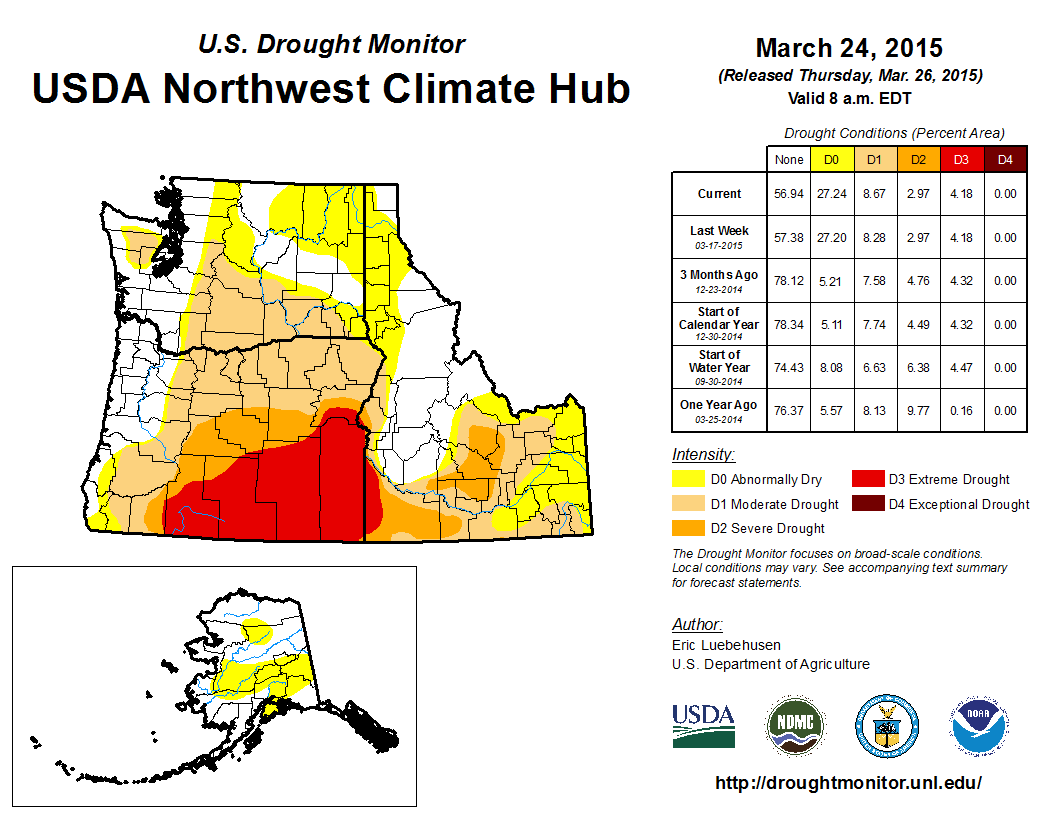 U.S. Drought Monitor
USDA Northwest Climate Hub

March 24, 2015
(Released Thursday, Mar. 26, 2015)
Valid 8 a.m. EDT

Drought Conditions (Percent Area)

| | None | D0 | D1 | D2 | D3 | D4 |
|---|---|---|---|---|---|---|
| Current | 56.94 | 27.24 | 8.67 | 2.97 | 4.18 | 0.00 |
| Last Week 03-17-2015 | 57.38 | 27.20 | 8.28 | 2.97 | 4.18 | 0.00 |
| 3 Months Ago 12-23-2014 | 78.12 | 5.21 | 7.58 | 4.76 | 4.32 | 0.00 |
| Start of Calendar Year 12-30-2014 | 78.34 | 5.11 | 7.74 | 4.49 | 4.32 | 0.00 |
| Start of Water Year 09-30-2014 | 74.43 | 8.08 | 6.63 | 6.38 | 4.47 | 0.00 |
| One Year Ago 03-25-2014 | 76.37 | 5.57 | 8.13 | 9.77 | 0.16 | 0.00 |

Intensity:
D0 Abnormally Dry
D1 Moderate Drought
D2 Severe Drought
D3 Extreme Drought
D4 Exceptional Drought

The Drought Monitor focuses on broad-scale conditions. Local conditions may vary. See accompanying text summary for forecast statements.

Author:
Eric Luebehusen
U.S. Department of Agriculture

USDA
NDMC
NOAA

http://droughtmonitor.unl.edu/